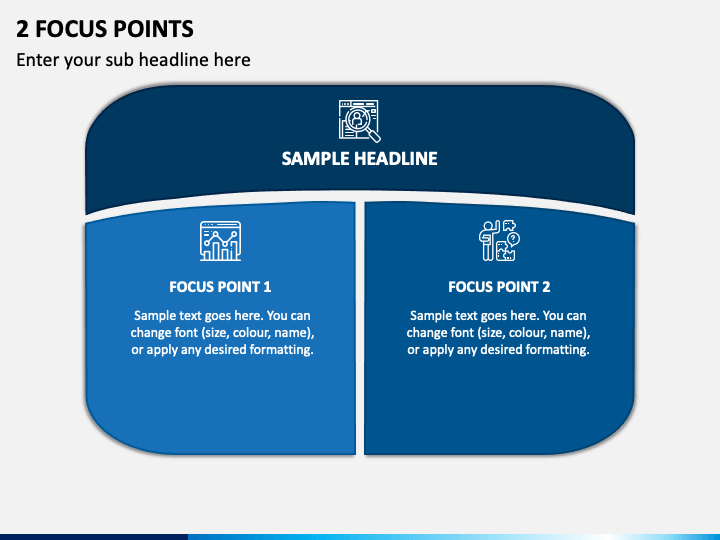 2 FOCUS POINTS

Enter your sub headline here

SAMPLE HEADLINE

FOCUS POINT 1

Sample text goes here. You can change font (size, colour, name), or apply any desired formatting.

FOCUS POINT 2

Sample text goes here. You can change font (size, colour, name), or apply any desired formatting.